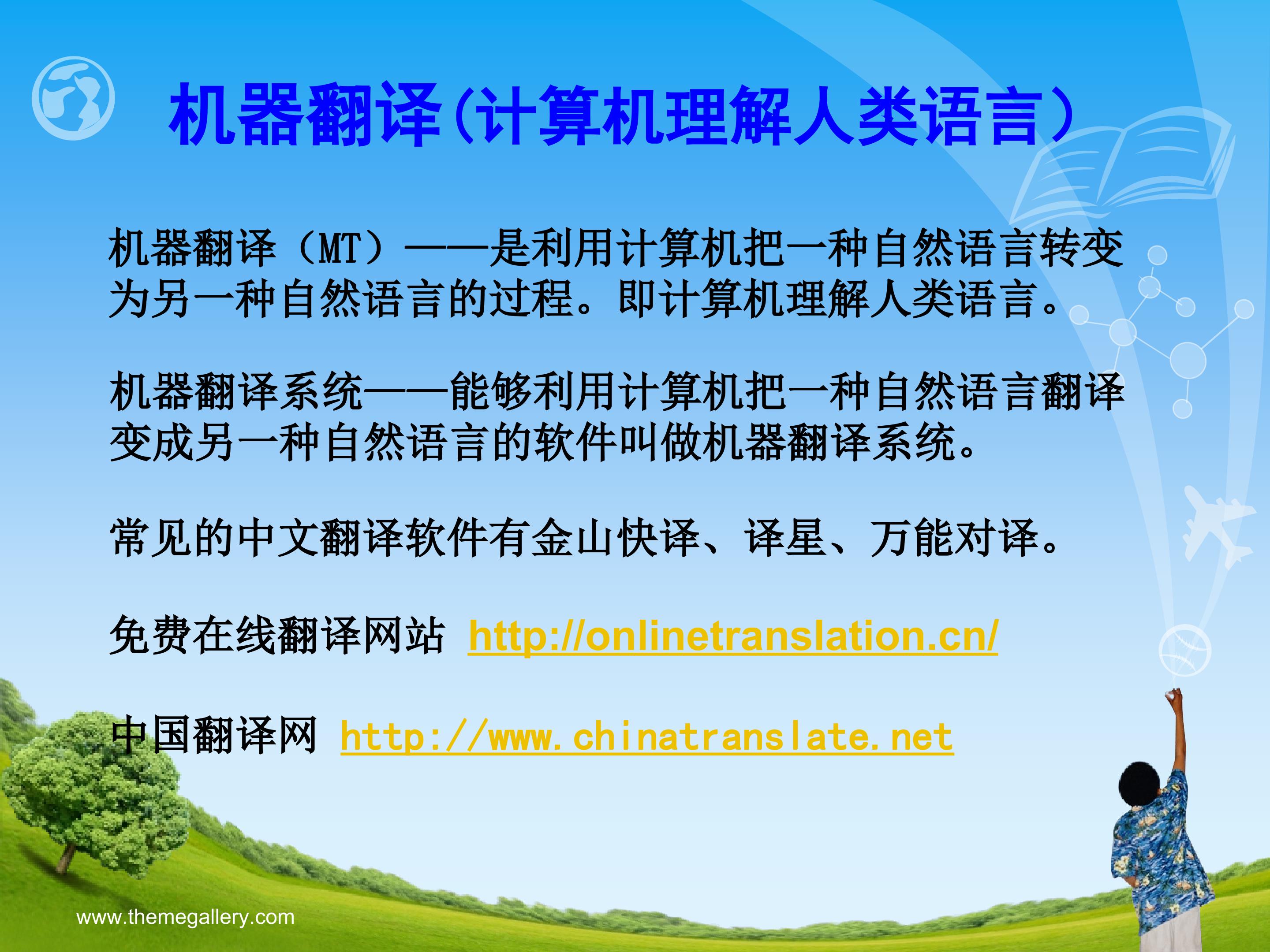 机器翻译(计算机理解人类语言)

机器翻译（MT）——是利用计算机把一种自然语言转变为另一种自然语言的过程。即计算机理解人类语言。

机器翻译系统——能够利用计算机把一种自然语言翻译变成另一种自然语言的软件叫做机器翻译系统。

常见的中文翻译软件有金山快译、译星、万能对译。

免费在线翻译网站 http://onlinetranslation.cn/

中国翻译网 http://www.chinatranslate.net

www.themegallery.com